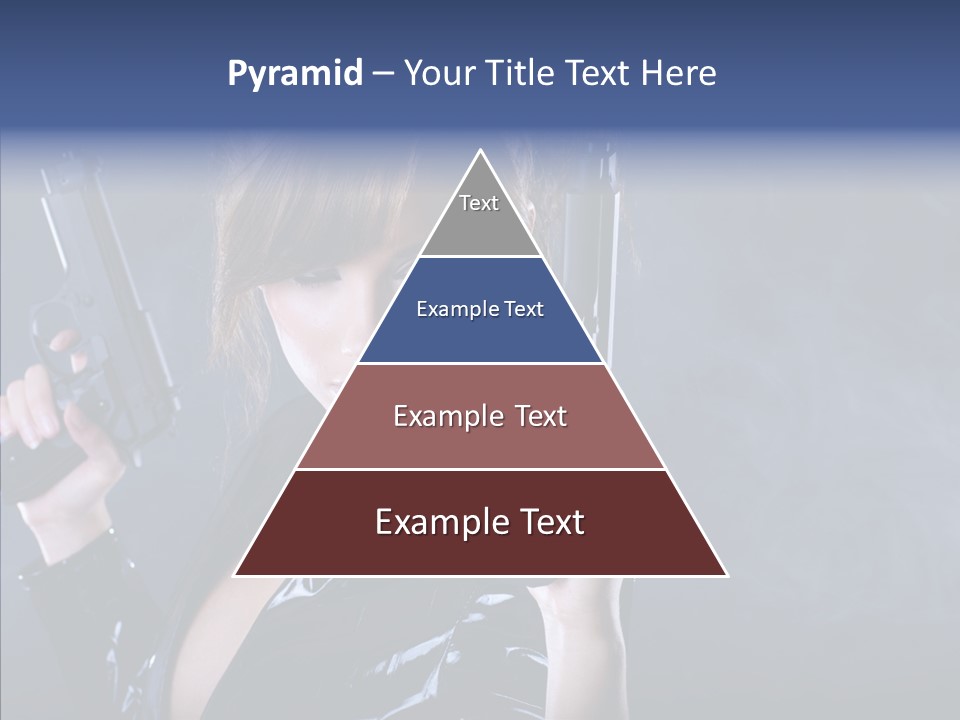 Pyramid – Your Title Text Here

Text

Example Text

Example Text

Example Text